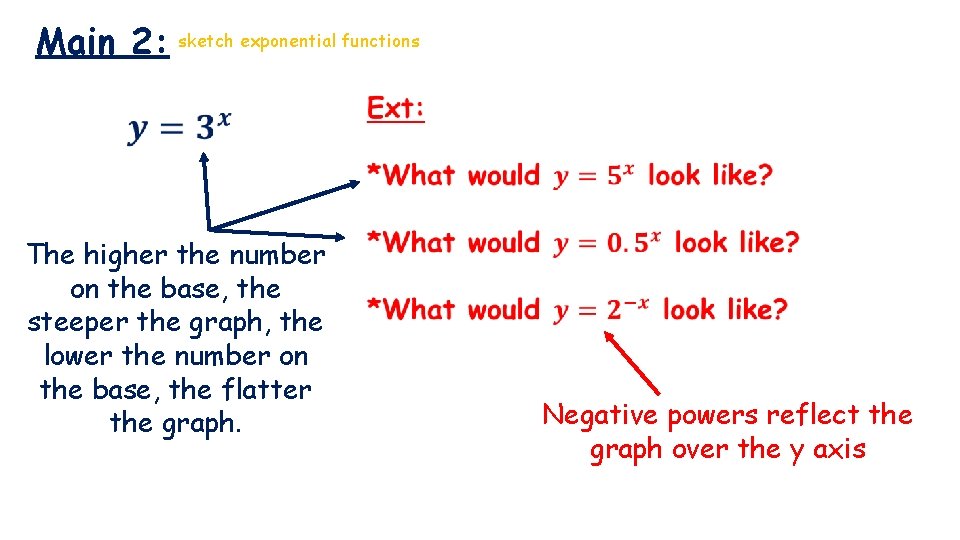 Main 2: sketch exponential functions

$y = 3^x$

The higher the number on the base, the steeper the graph, the lower the number on the base, the flatter the graph.

Ext:

*What would $y = 5^x$ look like?

*What would $y = 0.5^x$ look like?

*What would $y = 2^{-x}$ look like?

Negative powers reflect the graph over the y axis